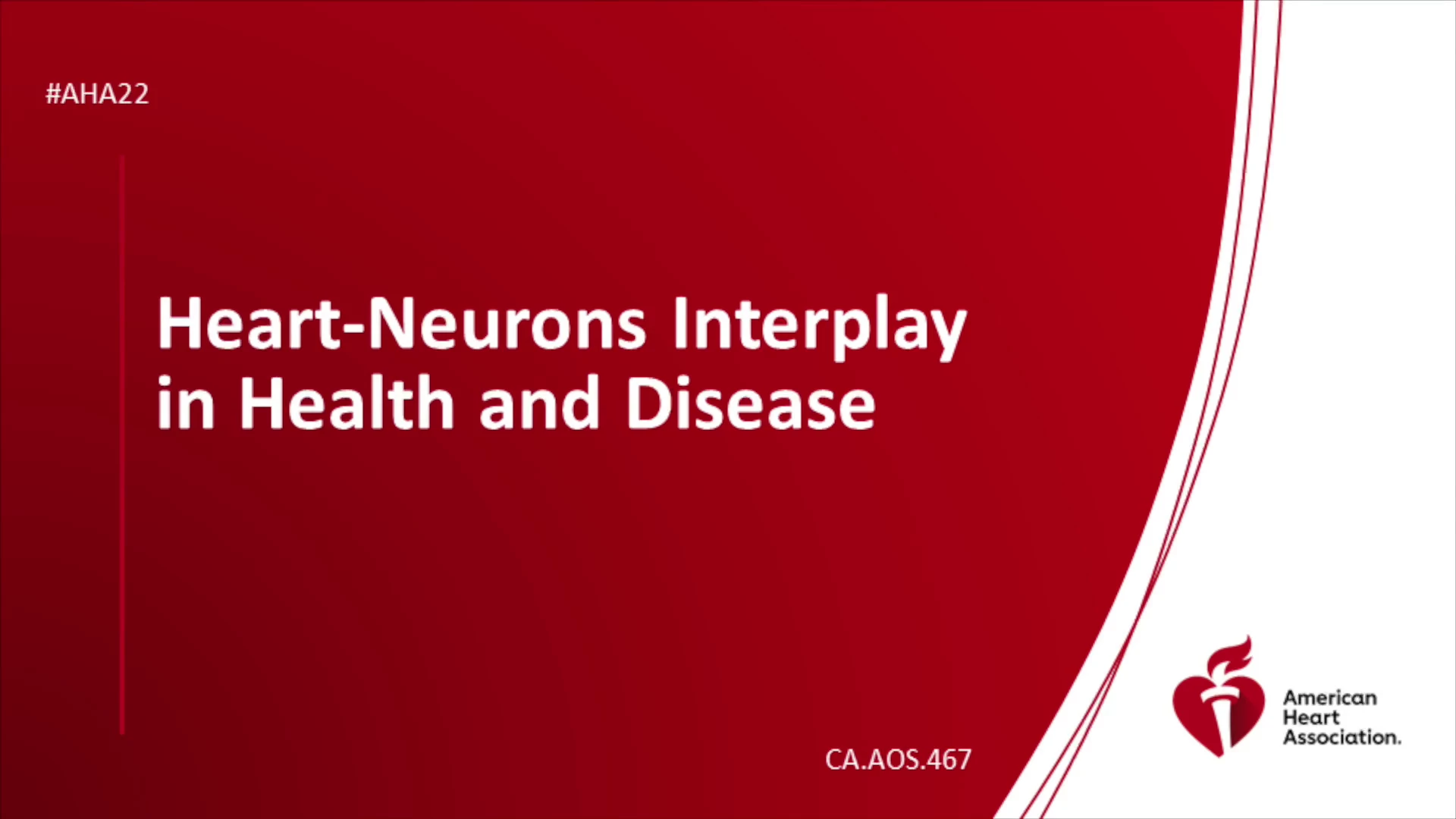 #AHA22

Heart-Neurons Interplay in Health and Disease

CA.AOS.467

American Heart Association.